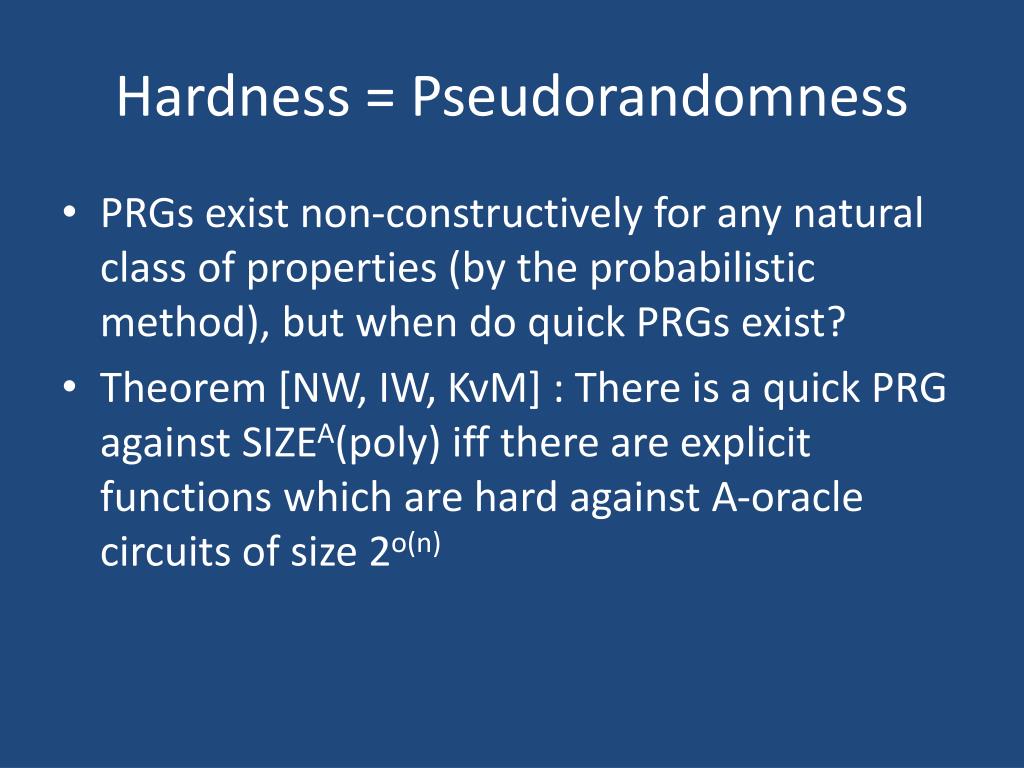 Hardness = Pseudorandomness

• PRGs exist non-constructively for any natural class of properties (by the probabilistic method), but when do quick PRGs exist?

• Theorem [NW, IW, KvM] : There is a quick PRG against $SIZE^A$(poly) iff there are explicit functions which are hard against A-oracle circuits of size $2^{o(n)}$